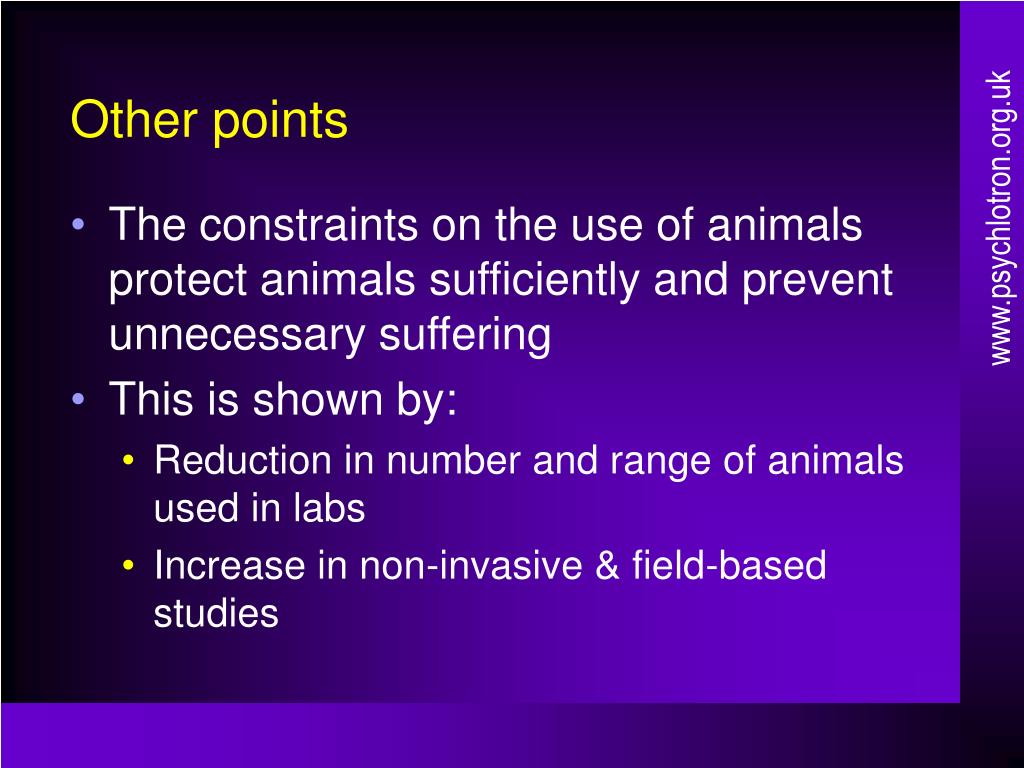 Other points

• The constraints on the use of animals protect animals sufficiently and prevent unnecessary suffering
• This is shown by:
  • Reduction in number and range of animals used in labs
  • Increase in non-invasive & field-based studies

www.psychlotron.org.uk